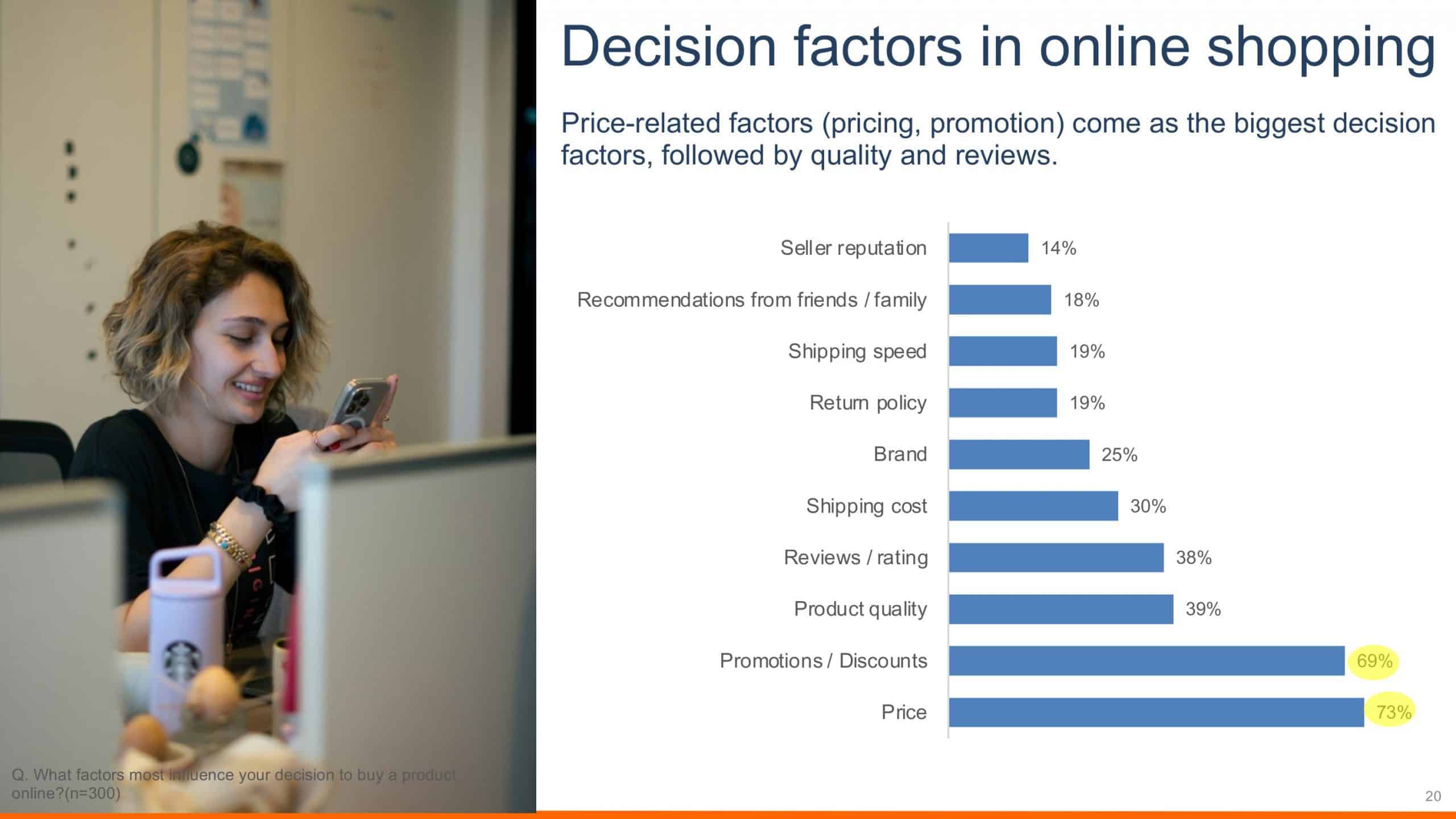 Decision factors in online shopping

Price-related factors (pricing, promotion) come as the biggest decision factors, followed by quality and reviews.

Seller reputation 14%
Recommendations from friends / family 18%
Shipping speed 19%
Return policy 19%
Brand 25%
Shipping cost 30%
Reviews / rating 38%
Product quality 39%
Promotions / Discounts 69%
Price 73%

Q. What factors most influence your decision to buy a product online?(n=300)

20